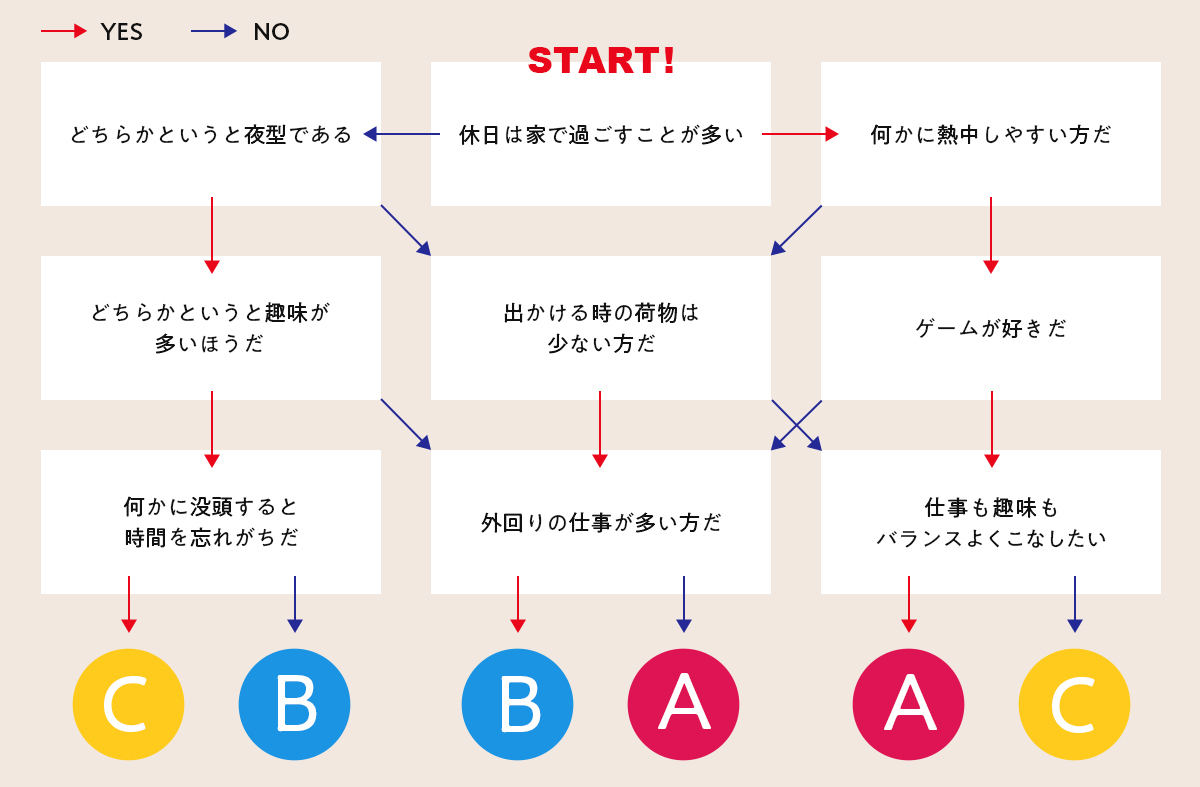 YES NO

START!

どちらかというと夜型である

休日は家で過ごすことが多い

何かに熱中しやすい方だ

どちらかというと趣味が多いほうだ

出かける時の荷物は少ない方だ

ゲームが好きだ

何かに没頭すると時間を忘れがちだ

外回りの仕事が多い方だ

仕事も趣味もバランスよくこなしたい

C B B A A C